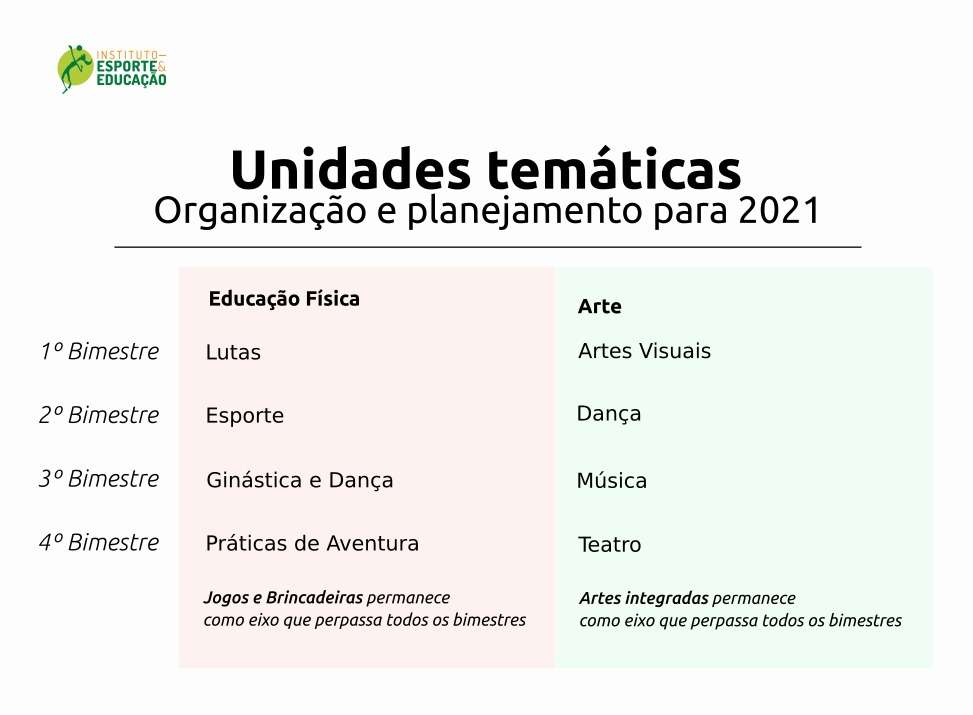 INSTITUTO ESPORTE & EDUCAÇÃO

Unidades temáticas
Organização e planejamento para 2021

| | Educação Física | Arte |
|---|---|---|
| 1º Bimestre | Lutas | Artes Visuais |
| 2º Bimestre | Esporte | Dança |
| 3º Bimestre | Ginástica e Dança | Música |
| 4º Bimestre | Práticas de Aventura | Teatro |
| | Jogos e Brincadeiras permanece como eixo que perpassa todos os bimestres | Artes integradas permanece como eixo que perpassa todos os bimestres |